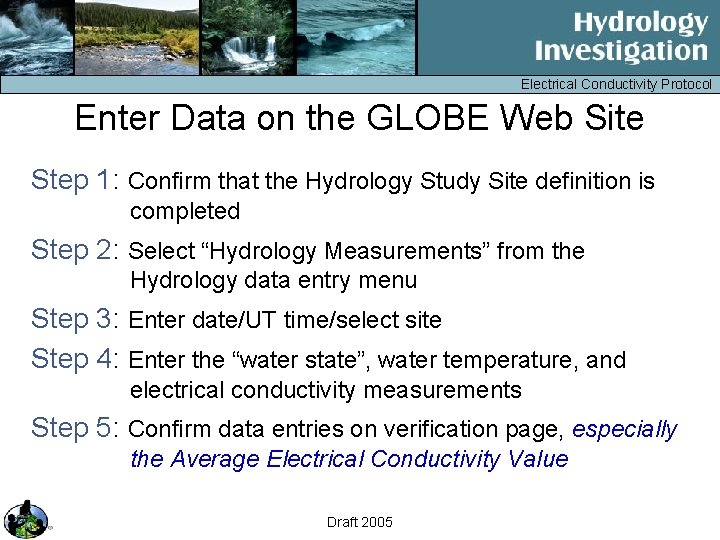 Hydrology Investigation

Electrical Conductivity Protocol

Enter Data on the GLOBE Web Site

Step 1: Confirm that the Hydrology Study Site definition is completed

Step 2: Select “Hydrology Measurements” from the Hydrology data entry menu

Step 3: Enter date/UT time/select site

Step 4: Enter the “water state”, water temperature, and electrical conductivity measurements

Step 5: Confirm data entries on verification page, especially the Average Electrical Conductivity Value

Draft 2005